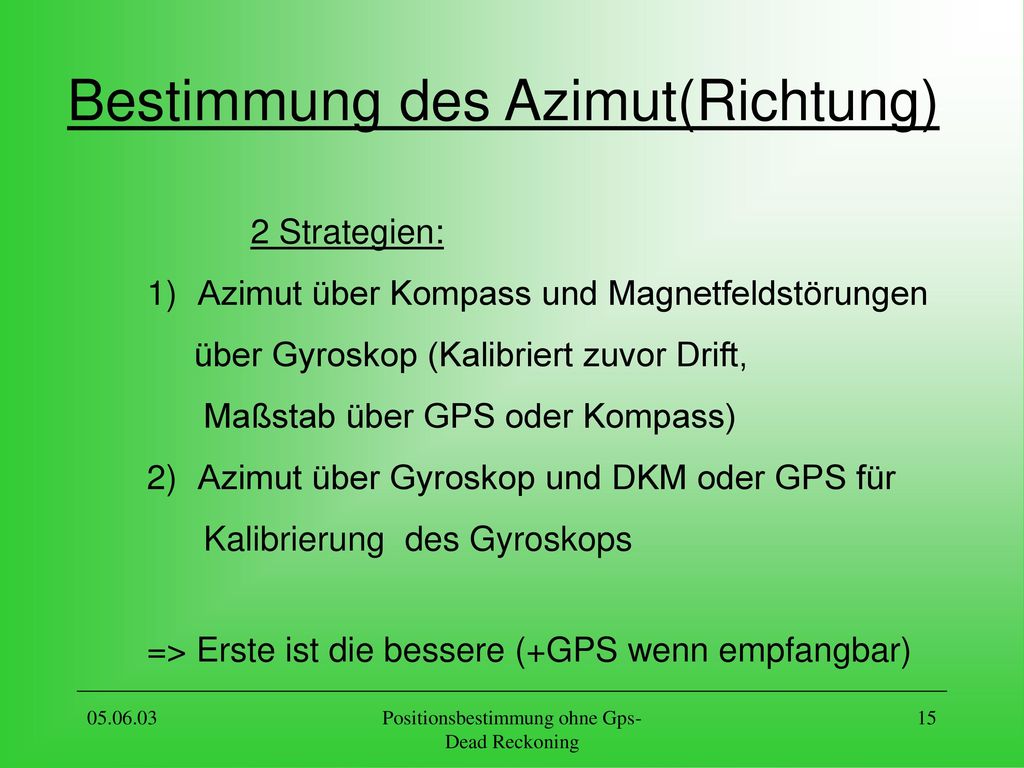 Bestimmung des Azimut(Richtung)

2 Strategien:

1) Azimut über Kompass und Magnetfeldstörungen über Gyroskop (Kalibriert zuvor Drift, Maßstab über GPS oder Kompass)

2) Azimut über Gyroskop und DKM oder GPS für Kalibrierung des Gyroskops

=> Erste ist die bessere (+GPS wenn empfangbar)

05.06.03

Positionsbestimmung ohne Gps-Dead Reckoning

15